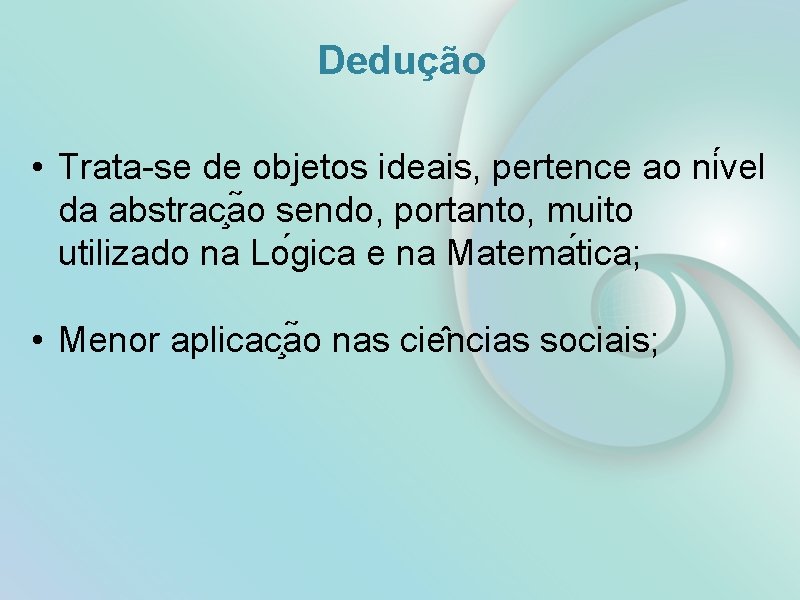 Dedução

• Trata-se de objetos ideais, pertence ao nível da abstração sendo, portanto, muito utilizado na Lógica e na Matemática;

• Menor aplicação nas ciências sociais;